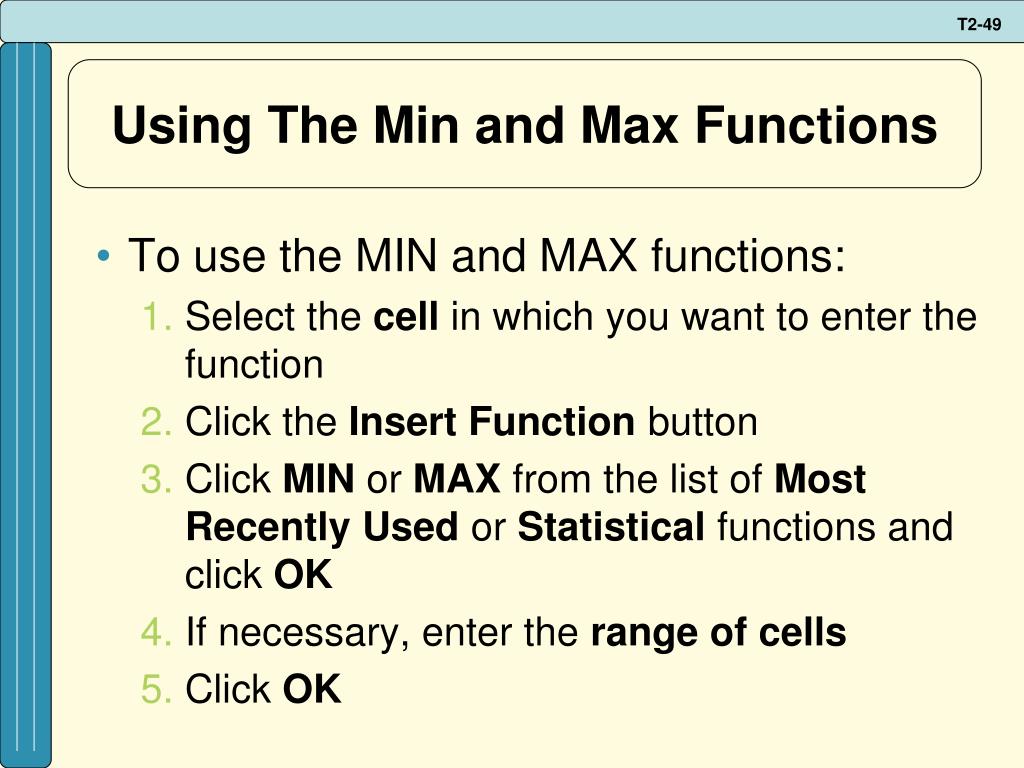 T2-49

Using The Min and Max Functions

• To use the MIN and MAX functions:
1. Select the cell in which you want to enter the function
2. Click the Insert Function button
3. Click MIN or MAX from the list of Most Recently Used or Statistical functions and click OK
4. If necessary, enter the range of cells
5. Click OK